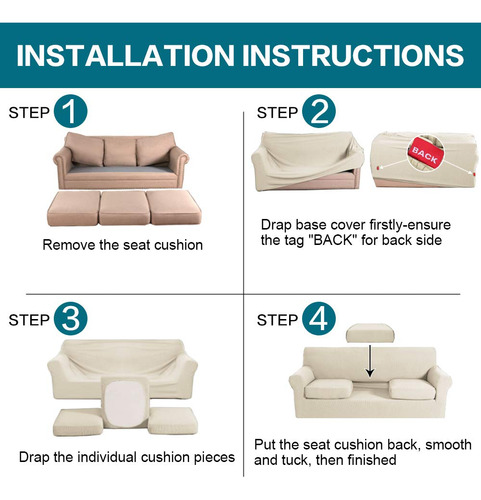 INSTALLATION INSTRUCTIONS

STEP 1

Remove the seat cushion

STEP 2

BACK

Drap base cover firstly-ensure the tag "BACK" for back side

STEP 3

Drap the individual cushion pieces

STEP 4

Put the seat cushion back, smooth and tuck, then finished